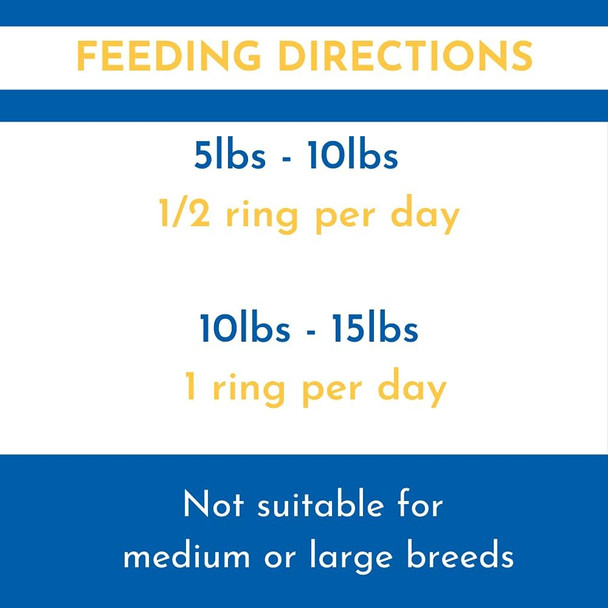 FEEDING DIRECTIONS

5lbs - 10lbs
1/2 ring per day

10lbs - 15lbs
1 ring per day

Not suitable for medium or large breeds